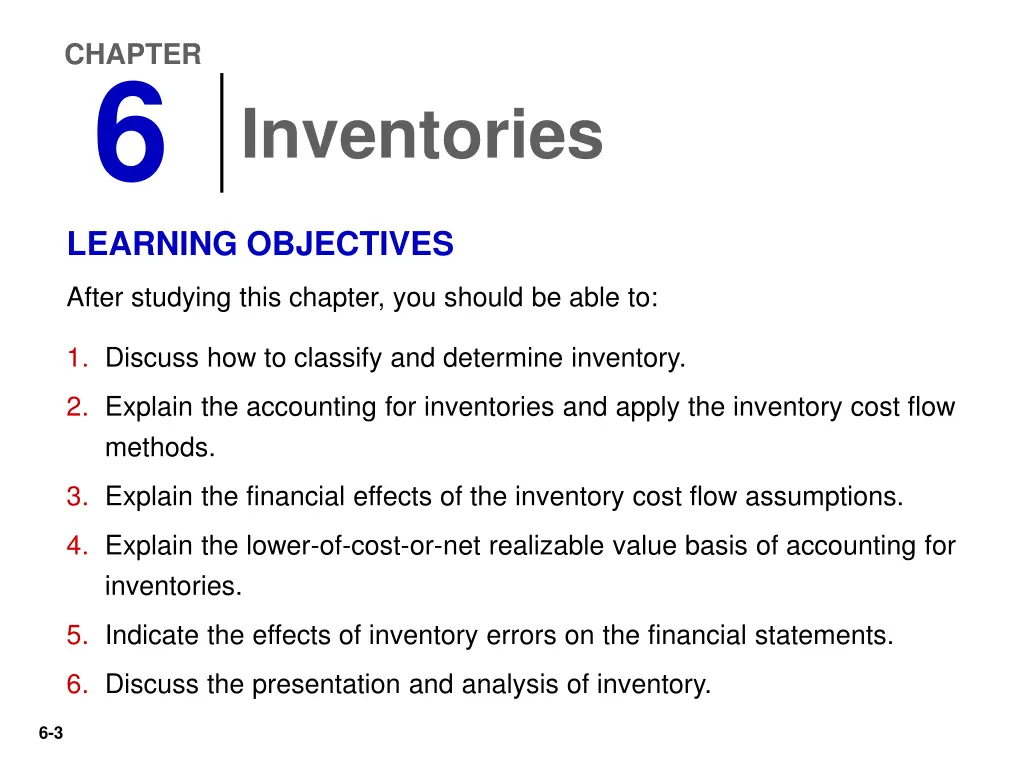 CHAPTER
6
Inventories

LEARNING OBJECTIVES

After studying this chapter, you should be able to:

1. Discuss how to classify and determine inventory.

2. Explain the accounting for inventories and apply the inventory cost flow methods.

3. Explain the financial effects of the inventory cost flow assumptions.

4. Explain the lower-of-cost-or-net realizable value basis of accounting for inventories.

5. Indicate the effects of inventory errors on the financial statements.

6. Discuss the presentation and analysis of inventory.

6-3